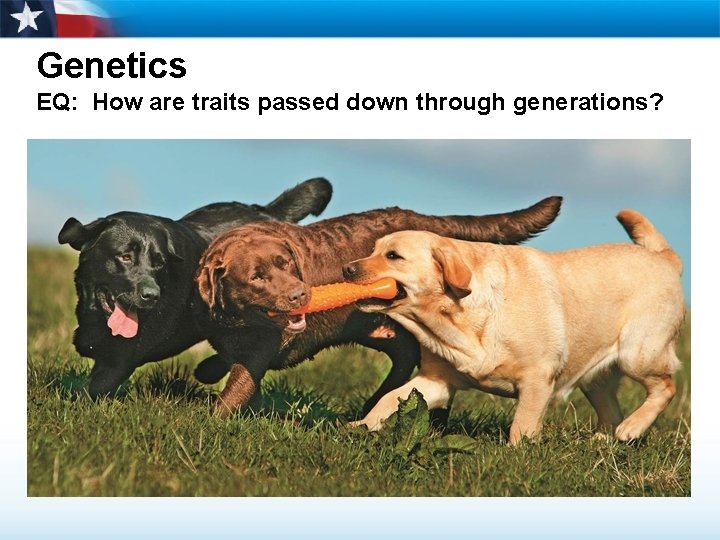 Genetics
EQ: How are traits passed down through generations?